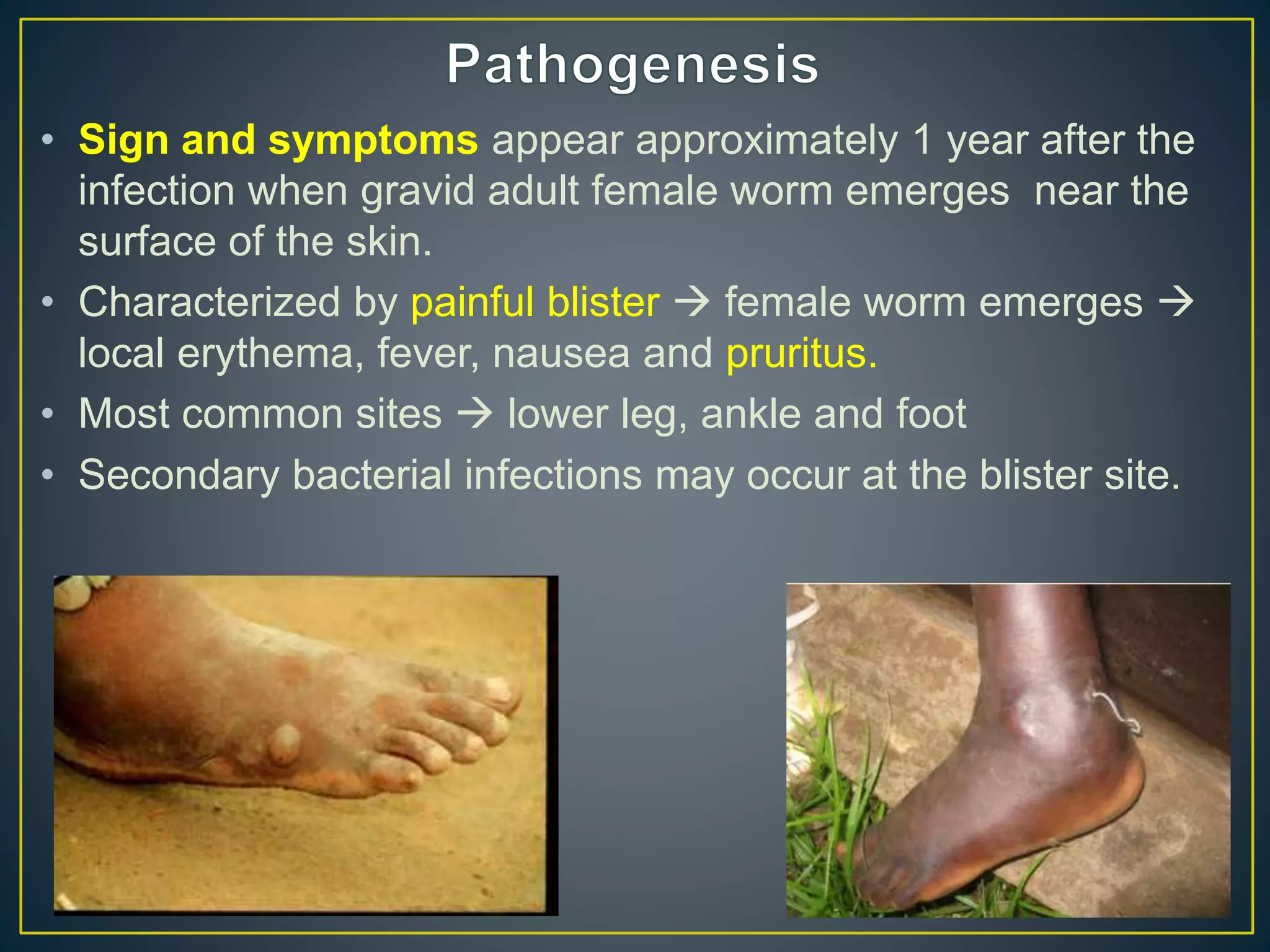 Pathogenesis

• Sign and symptoms appear approximately 1 year after the infection when gravid adult female worm emerges near the surface of the skin.

• Characterized by painful blister → female worm emerges → local erythema, fever, nausea and pruritus.

• Most common sites → lower leg, ankle and foot

• Secondary bacterial infections may occur at the blister site.